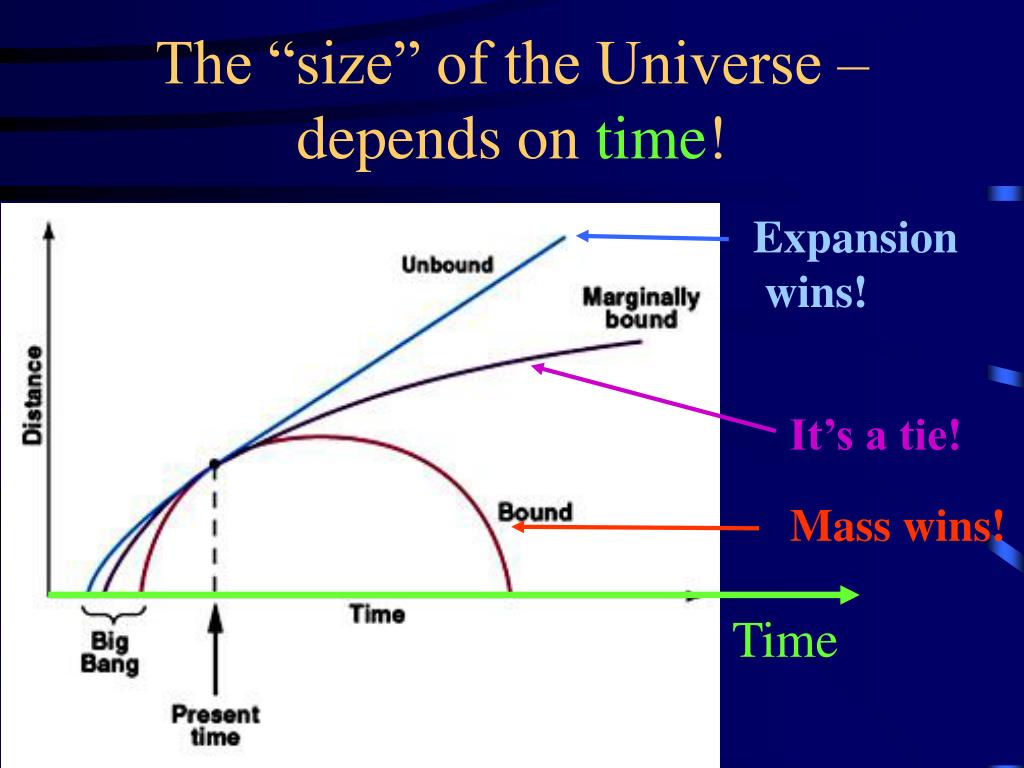 The “size” of the Universe – depends on time!

Distance

Unbound

Marginally bound

Bound

Time

Big Bang

Present time

Expansion wins!

It’s a tie!

Mass wins!

Time